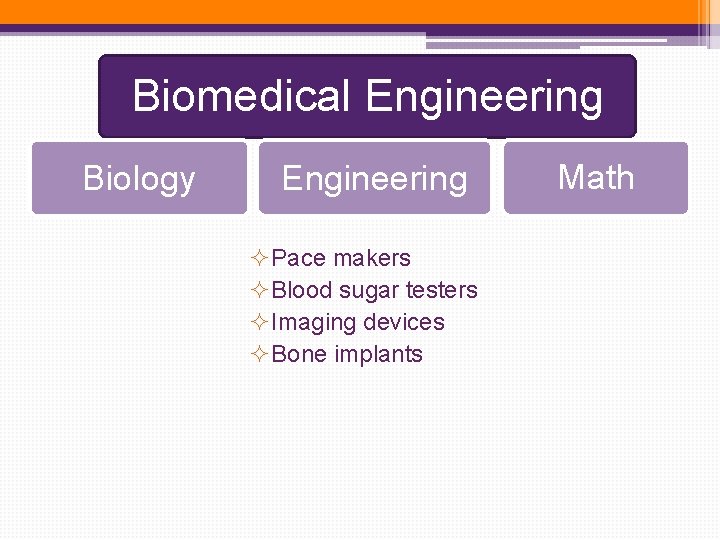 Biomedical Engineering

Biology

Engineering

Math

✧Pace makers
✧Blood sugar testers
✧Imaging devices
✧Bone implants